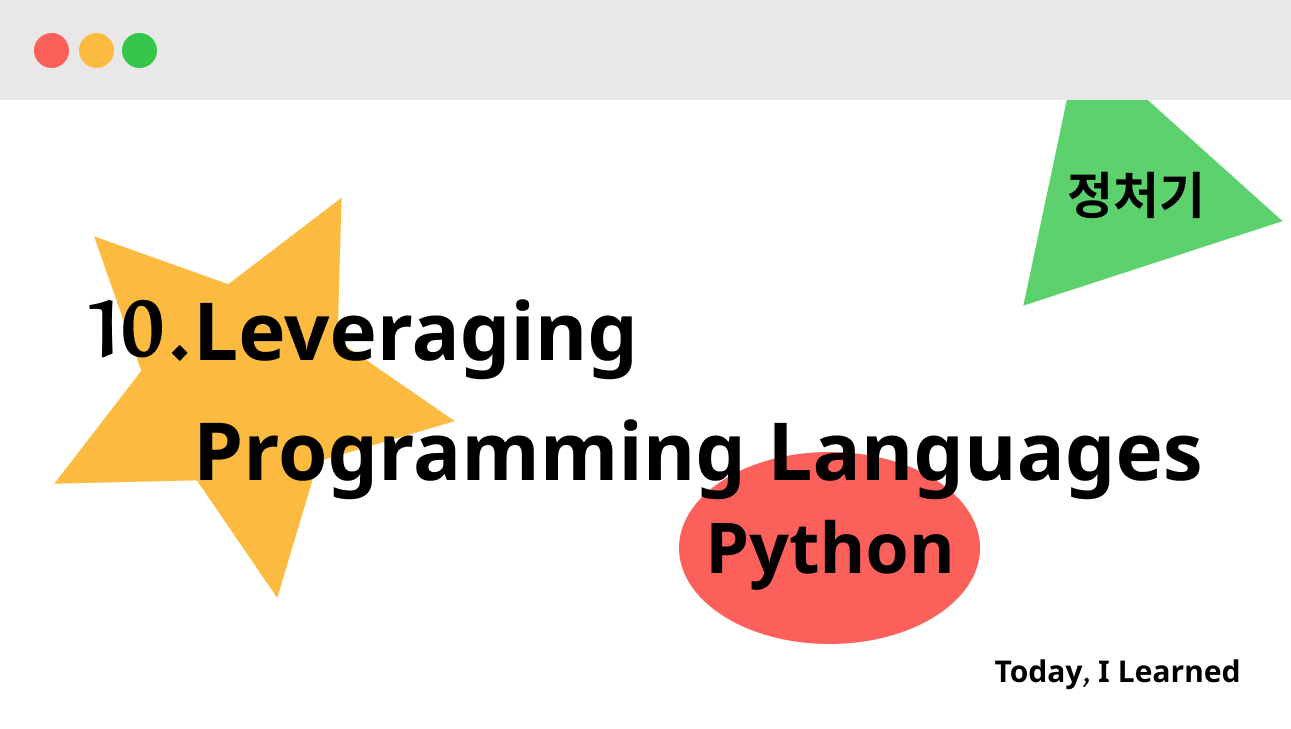 정처기

10.Leveraging Programming Languages

Python

Today, I Learned